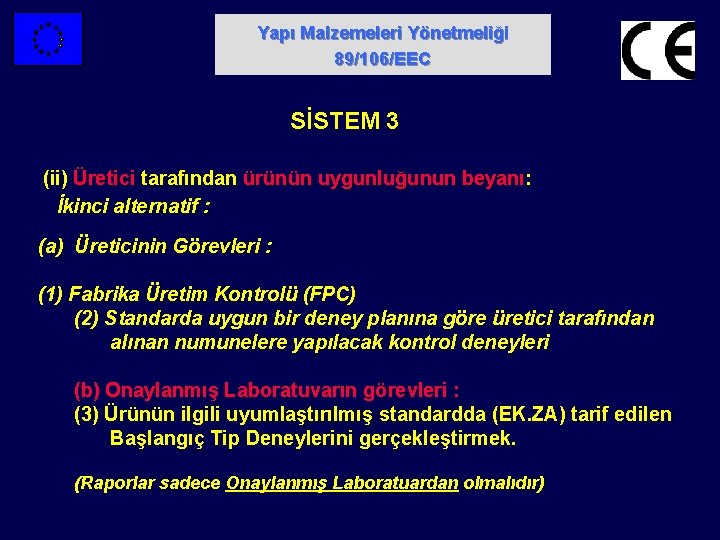 Yapı Malzemeleri Yönetmeliği
89/106/EEC

CE

SİSTEM 3

(ii) Üretici tarafından ürünün uygunluğunun beyanı:
İkinci alternatif :

(a) Üreticinin Görevleri :

(1) Fabrika Üretim Kontrolü (FPC)
(2) Standarda uygun bir deney planına göre üretici tarafından alınan numunelere yapılacak kontrol deneyleri

(b) Onaylanmış Laboratuvarın görevleri :
(3) Ürünün ilgili uyumlaştırılmış standardda (EK.ZA) tarif edilen Başlangıç Tip Deneylerini gerçekleştirmek.

(Raporlar sadece Onaylanmış Laboratuardan olmalıdır)